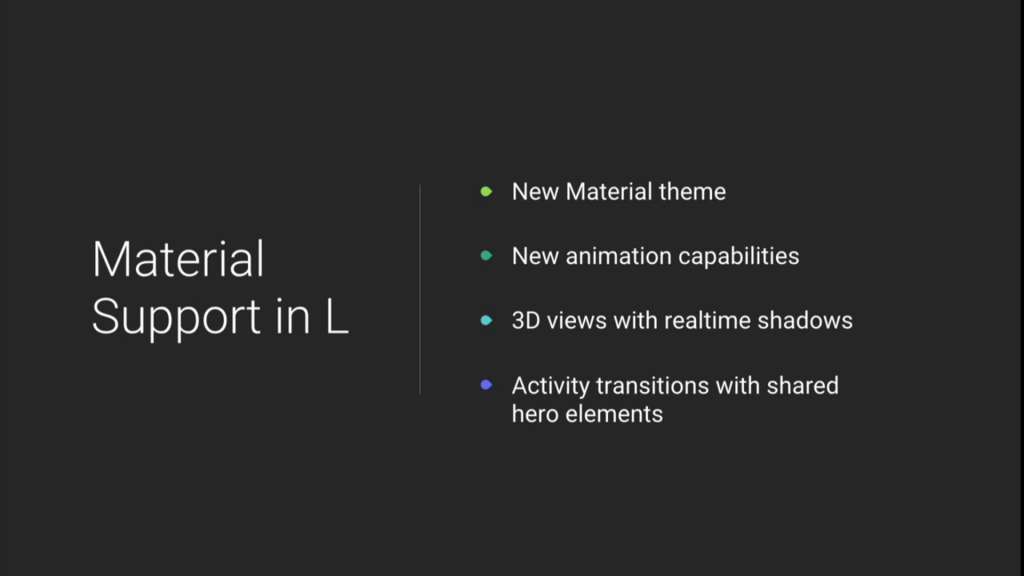 Material Support in L

- New Material theme
- New animation capabilities
- 3D views with realtime shadows
- Activity transitions with shared hero elements